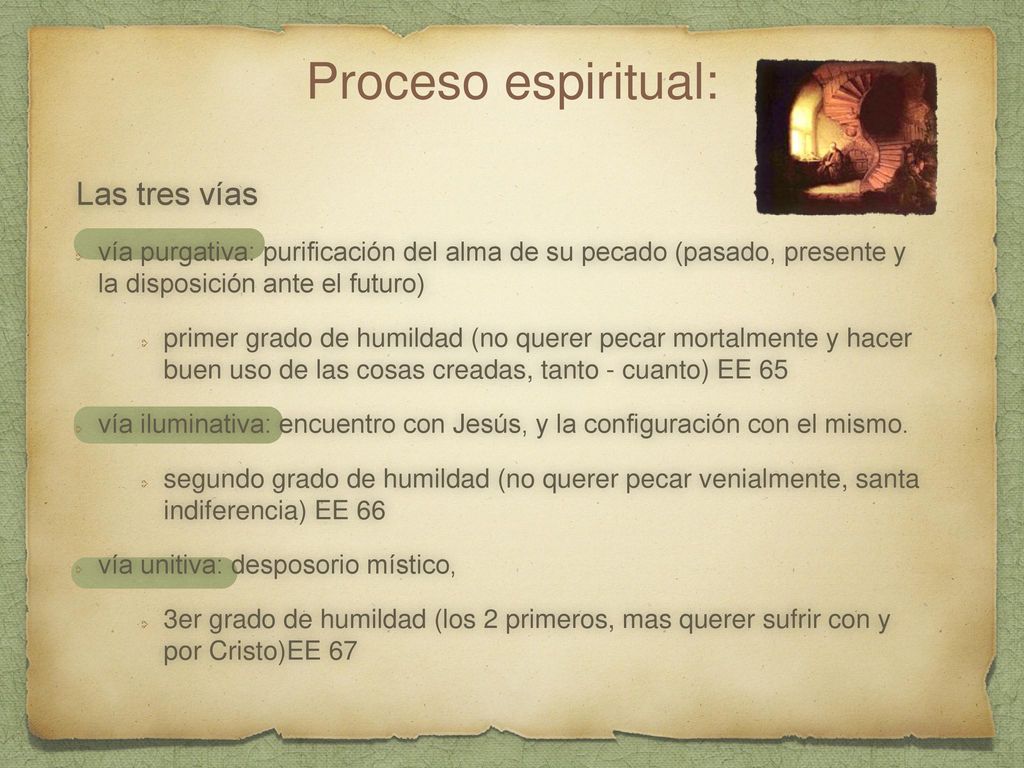 Proceso espiritual:

Las tres vías

vía purgativa: purificación del alma de su pecado (pasado, presente y la disposición ante el futuro)

primer grado de humildad (no querer pecar mortalmente y hacer buen uso de las cosas creadas, tanto - cuanto) EE 65

vía iluminativa: encuentro con Jesús, y la configuración con el mismo.

segundo grado de humildad (no querer pecar venialmente, santa indiferencia) EE 66

vía unitiva: desposorio místico,

3er grado de humildad (los 2 primeros, mas querer sufrir con y por Cristo)EE 67